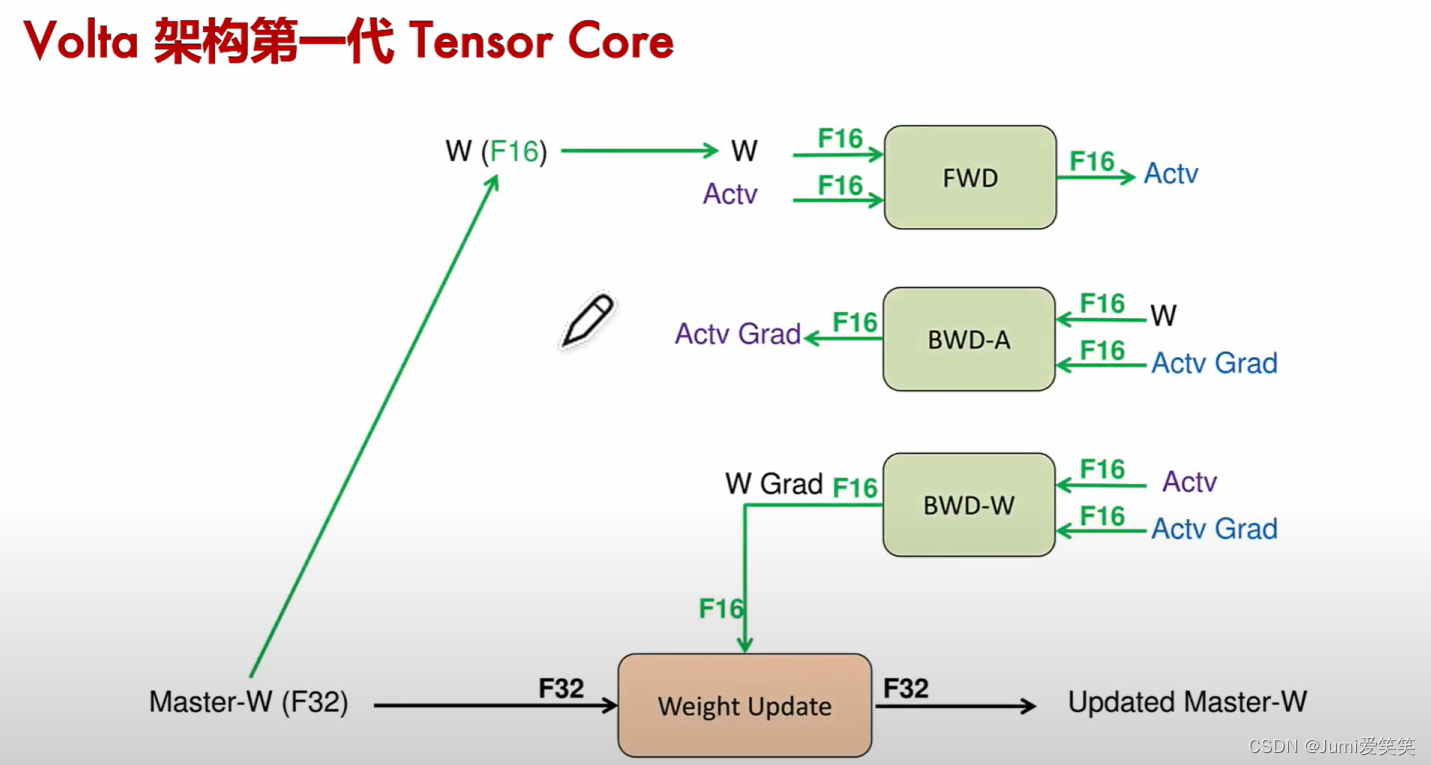 Volta 架构第一代 Tensor Core

W (F16)

W

F16

Actv

F16

FWD

F16

Actv

Actv Grad

F16

BWD-A

F16

W

F16

Actv Grad

W Grad

F16

BWD-W

F16

Actv

F16

Actv Grad

F16

Master-W (F32)

F32

Weight Update

F32

Updated Master-W

CSDN @Jumi爱笑笑